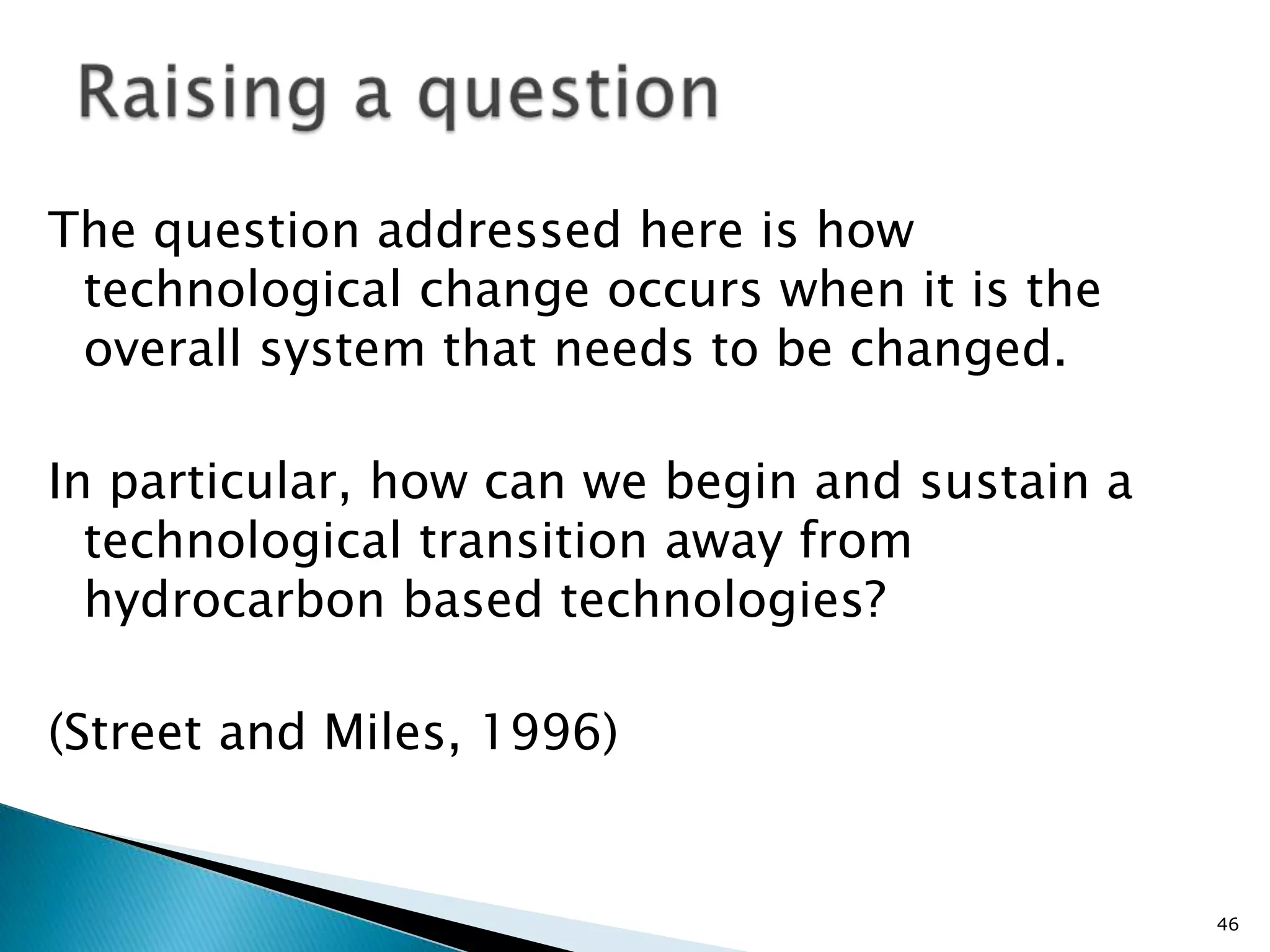 Raising a question

The question addressed here is how technological change occurs when it is the overall system that needs to be changed.

In particular, how can we begin and sustain a technological transition away from hydrocarbon based technologies?

(Street and Miles, 1996)

46